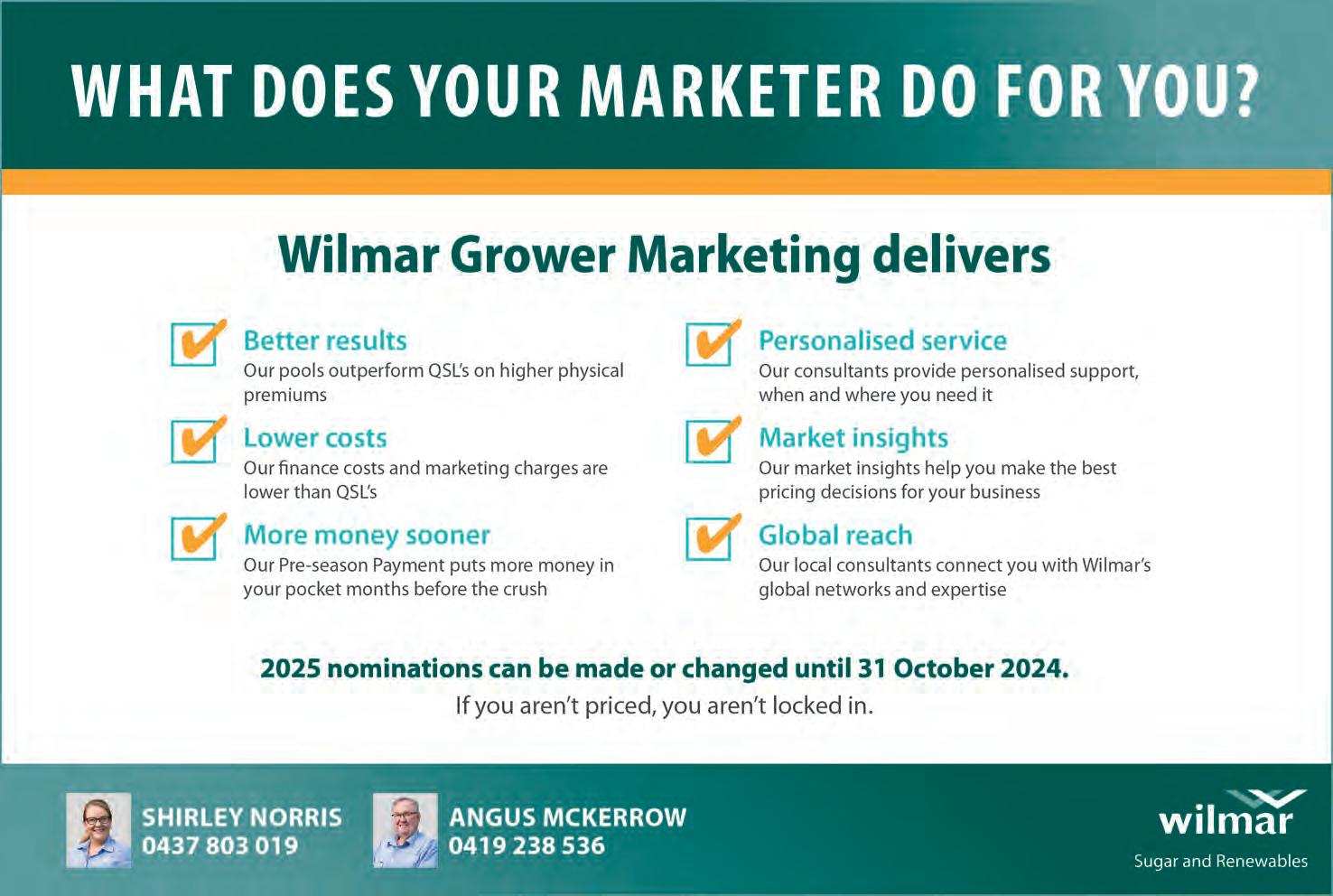 WHAT DOES YOUR MARKETER DO FOR YOU?

Wilmar Grower Marketing delivers

Better results
Our pools outperform QSL's on higher physical premiums

Lower costs
Our finance costs and marketing charges are lower than QSL's

More money sooner
Our Pre-season Payment puts more money in your pocket months before the crush

Personalised service
Our consultants provide personalised support, when and where you need it

Market insights
Our market insights help you make the best pricing decisions for your business

Global reach
Our local consultants connect you with Wilmar's global networks and expertise

2025 nominations can be made or changed until 31 October 2024.
If you aren't priced, you aren't locked in.

SHIRLEY NORRIS
0437 803 019

ANGUS MCKERROW
0419 238 536

wilmar
Sugar and Renewables